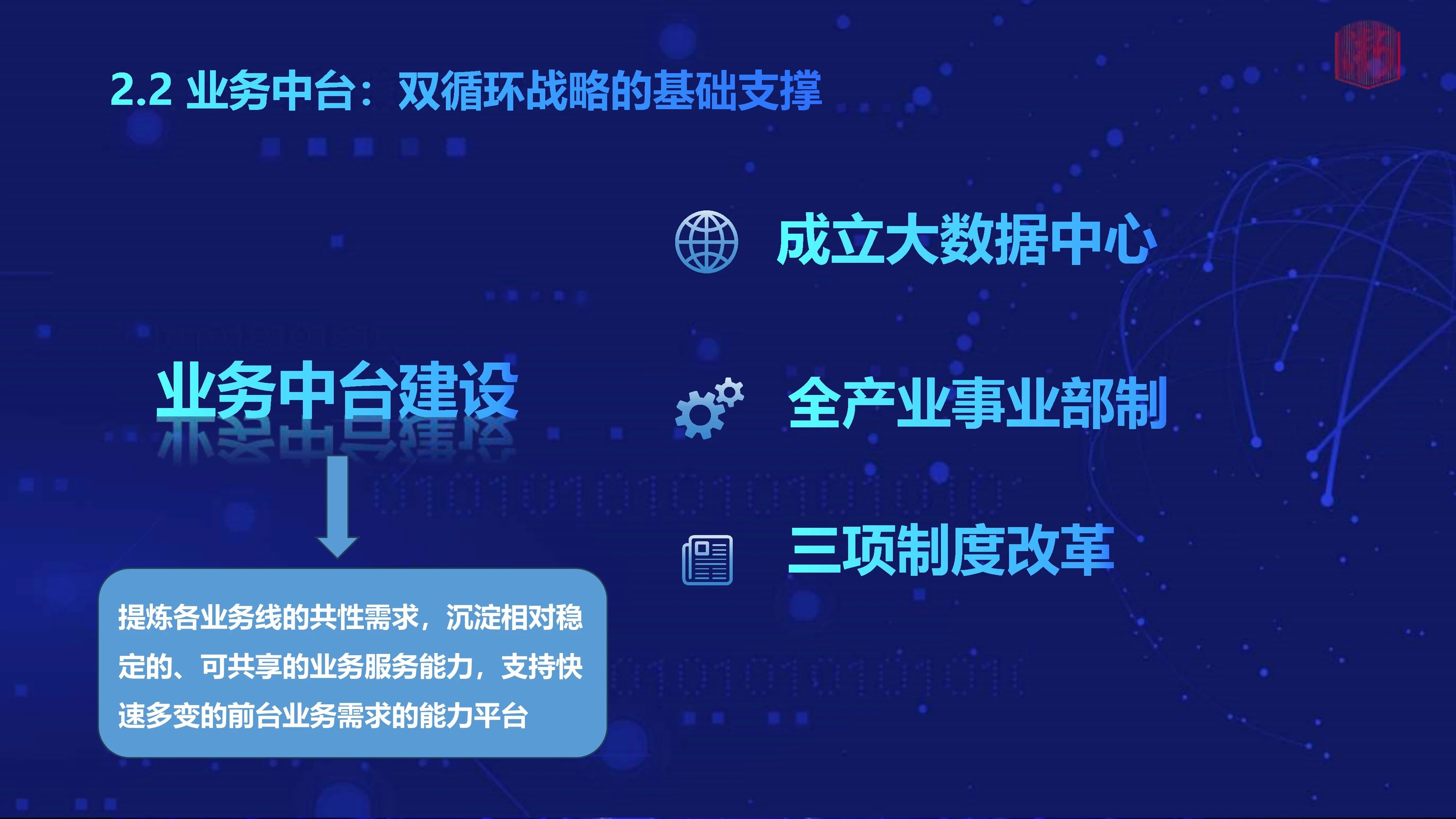 2.2 业务中台：双循环战略的基础支撑

业务中台建设

提炼各业务线的共性需求，沉淀相对稳定的、可共享的业务服务能力，支持快速多变的前台业务需求的能力平台

成立大数据中心

全产业事业部制

三项制度改革